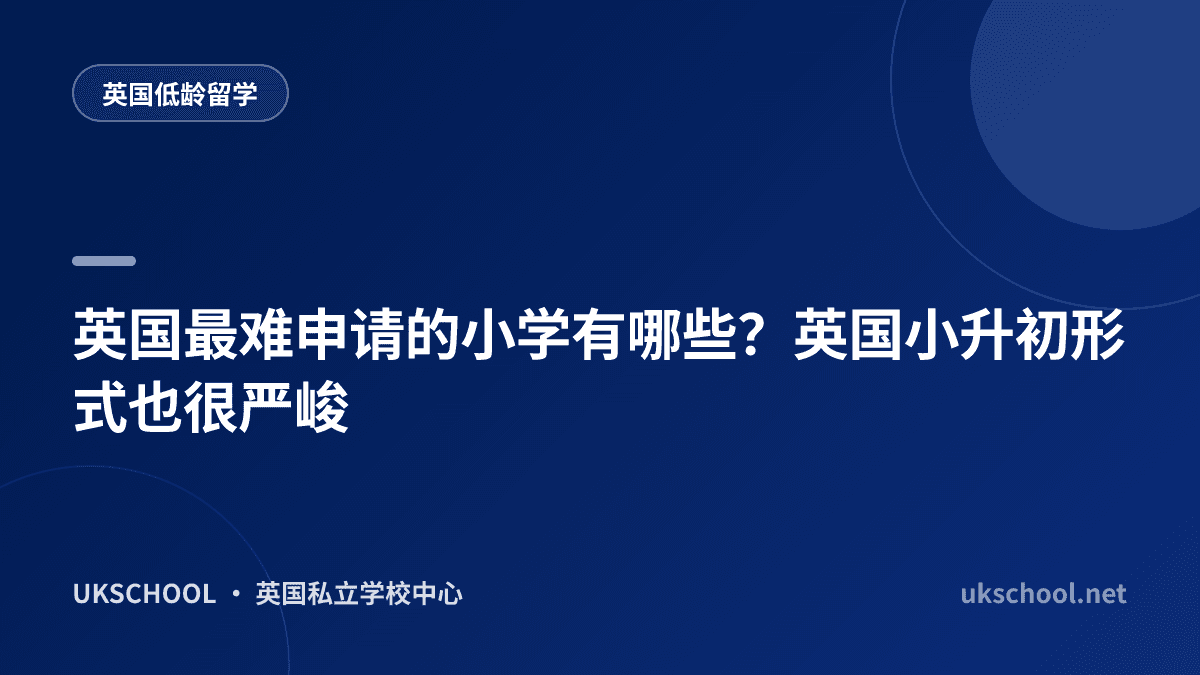 英国低龄留学

英国最难申请的小学有哪些？英国小升初形式也很严峻

UKSCHOOL · 英国私立学校中心

ukschool.net